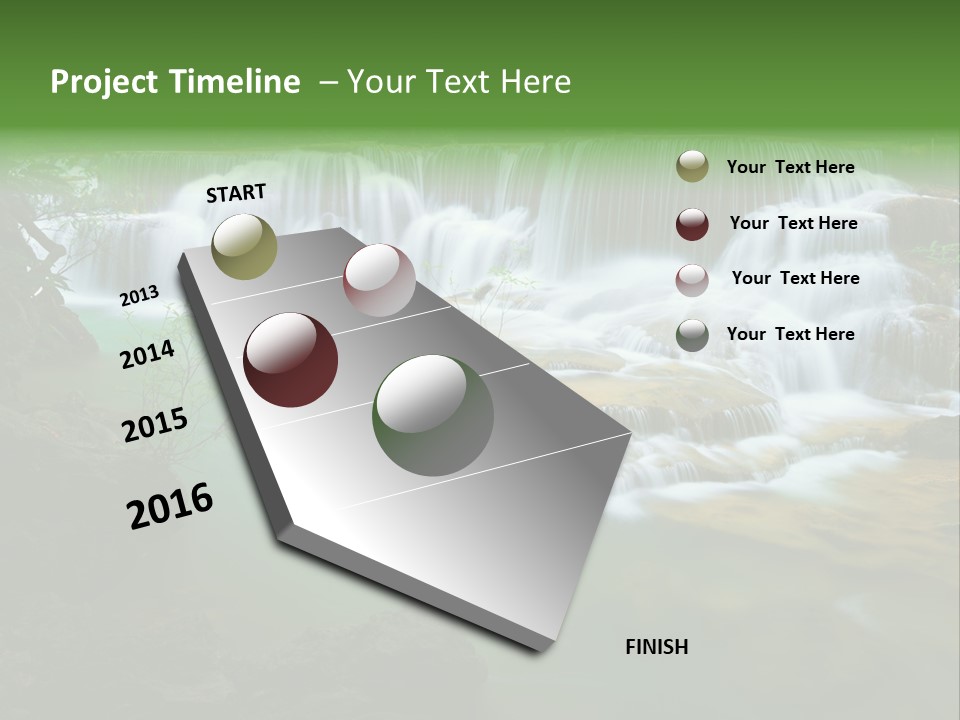 Project Timeline – Your Text Here

START

2013

2014

2015

2016

FINISH

Your Text Here

Your Text Here

Your Text Here

Your Text Here